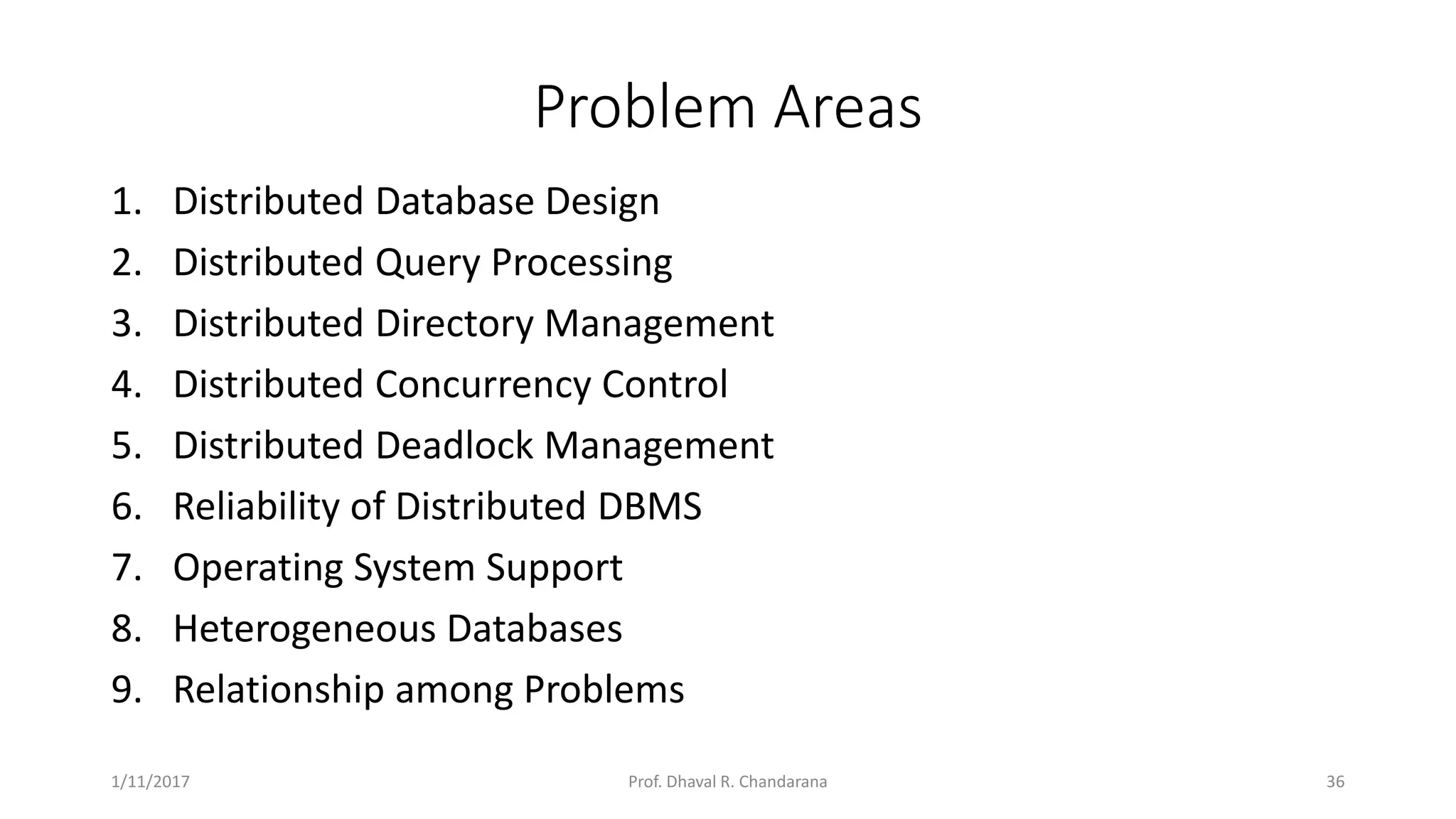 Problem Areas

1. Distributed Database Design
2. Distributed Query Processing
3. Distributed Directory Management
4. Distributed Concurrency Control
5. Distributed Deadlock Management
6. Reliability of Distributed DBMS
7. Operating System Support
8. Heterogeneous Databases
9. Relationship among Problems

1/11/2017 Prof. Dhaval R. Chandarana 36